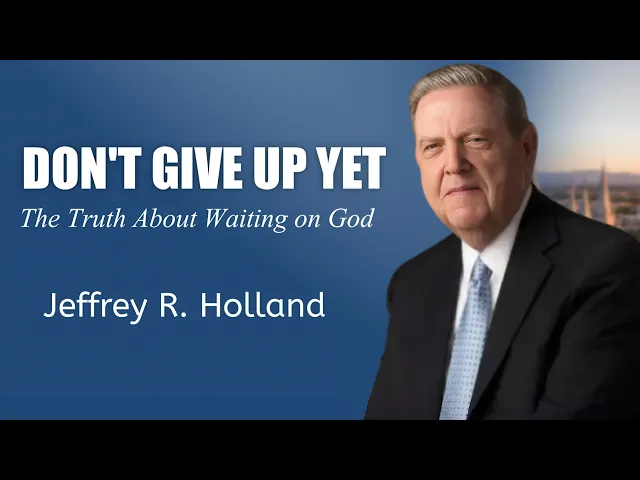 DON'T GIVE UP YET

The Truth About Waiting on God

Jeffrey R. Holland